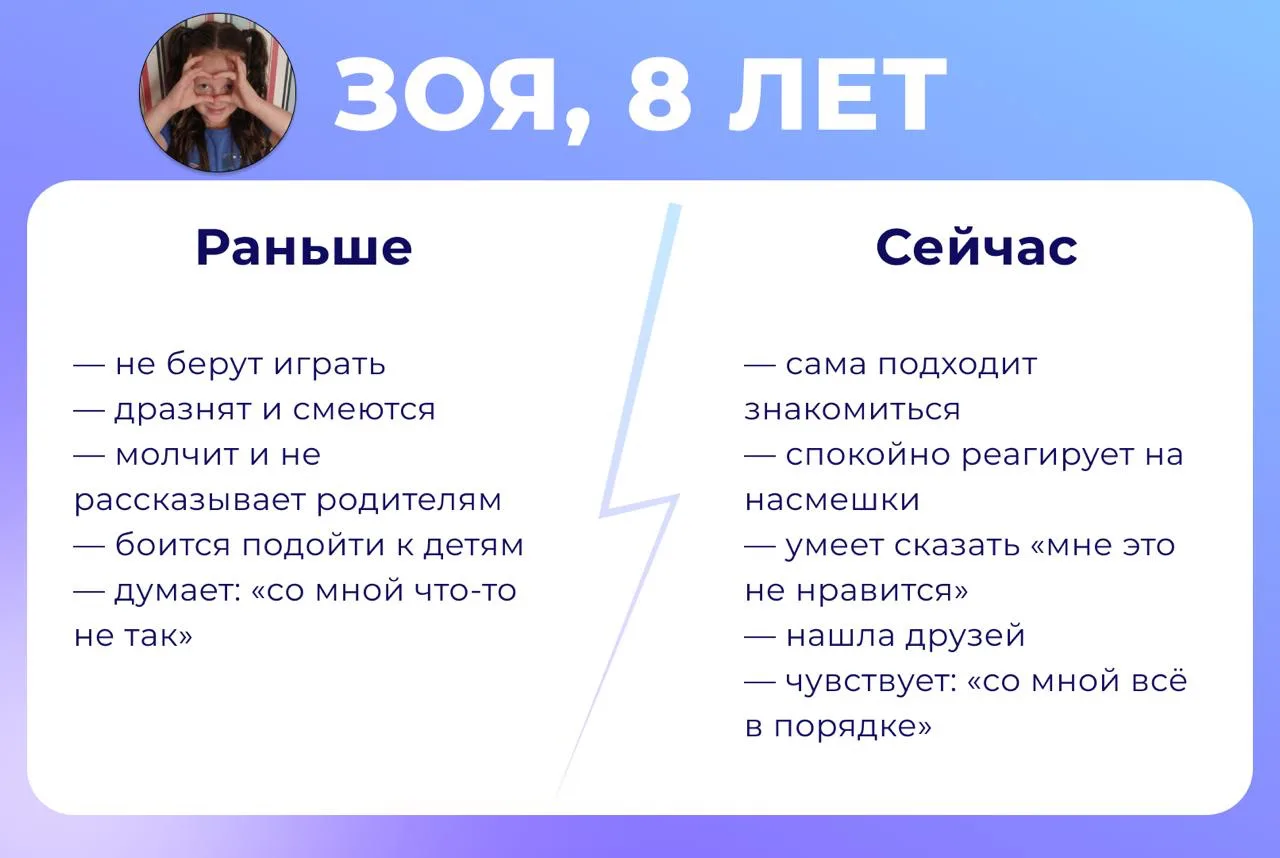 ЗОЯ, 8 ЛЕТ

Раньше

— не берут играть
— дразнят и смеются
— молчит и не рассказывает родителям
— боится подойти к детям
— думает: «со мной что-то не так»

Сейчас

— сама подходит знакомиться
— спокойно реагирует на насмешки
— умеет сказать «мне это не нравится»
— нашла друзей
— чувствует: «со мной всё в порядке»